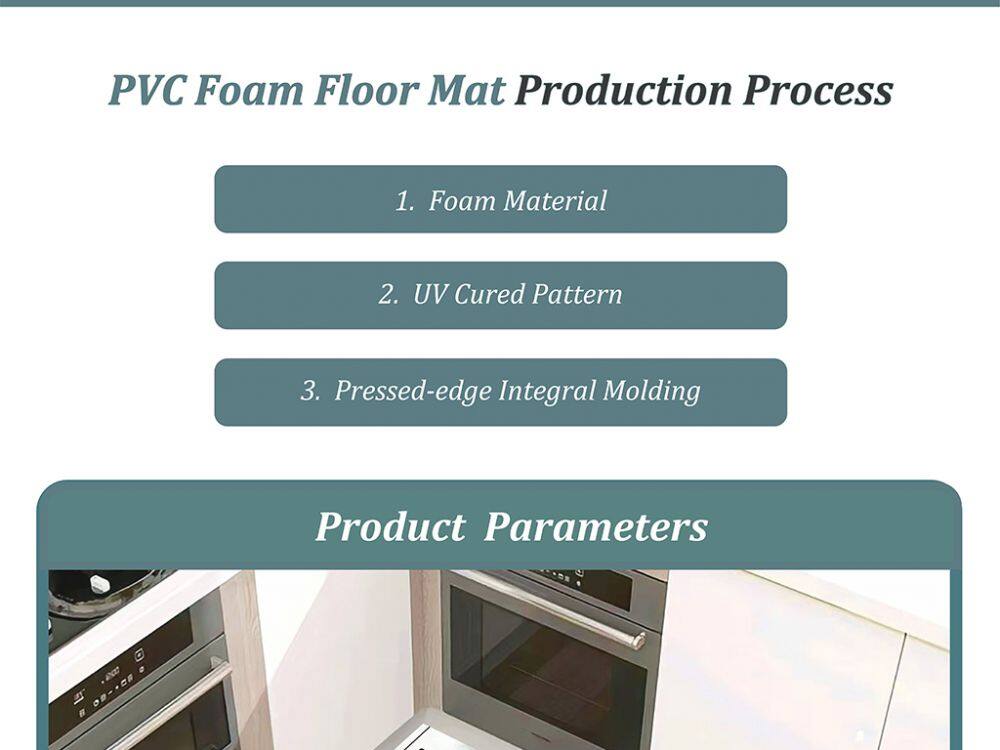 PVC Foam Floor Mat Production Process

1. Foam Material

2. UV Cured Pattern

3. Pressed-edge Integral Molding

Product Parameters